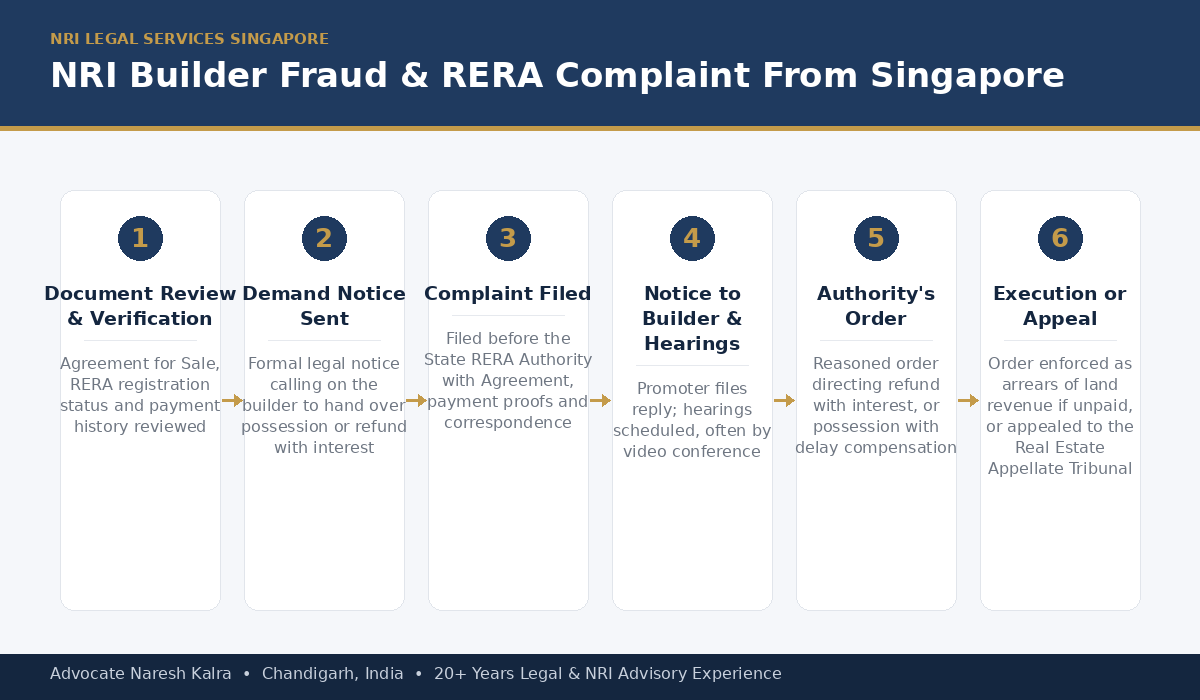 NRI LEGAL SERVICES SINGAPORE

NRI Builder Fraud & RERA Complaint From Singapore

1

Document Review & Verification

Agreement for Sale, RERA registration status and payment history reviewed

2

Demand Notice Sent

Formal legal notice calling on the builder to hand over possession or refund with interest

3

Complaint Filed

Filed before the State RERA Authority with Agreement, payment proofs and correspondence

4

Notice to Builder & Hearings

Promoter files reply; hearings scheduled, often by video conference

5

Authority's Order

Reasoned order directing refund with interest, or possession with delay compensation

6

Execution or Appeal

Order enforced as arrears of land revenue if unpaid, or appealed to the Real Estate Appellate Tribunal

Advocate Naresh Kalra • Chandigarh, India • 20+ Years Legal & NRI Advisory Experience